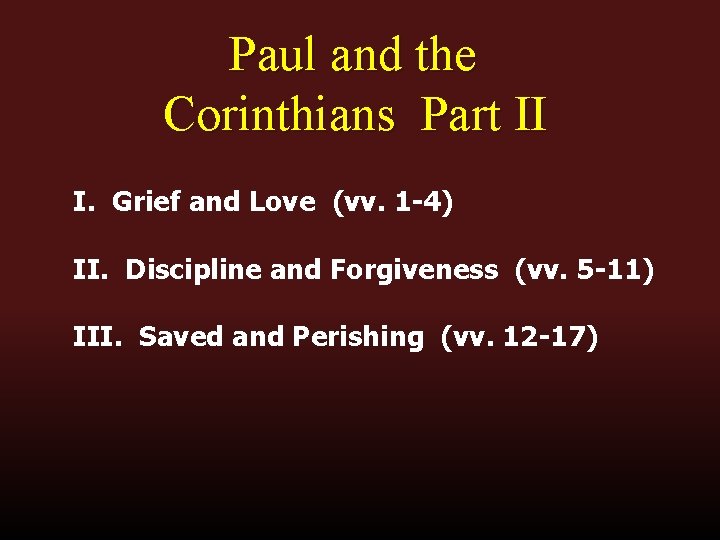 Paul and the Corinthians Part II

I. Grief and Love (vv. 1-4)

II. Discipline and Forgiveness (vv. 5-11)

III. Saved and Perishing (vv. 12-17)